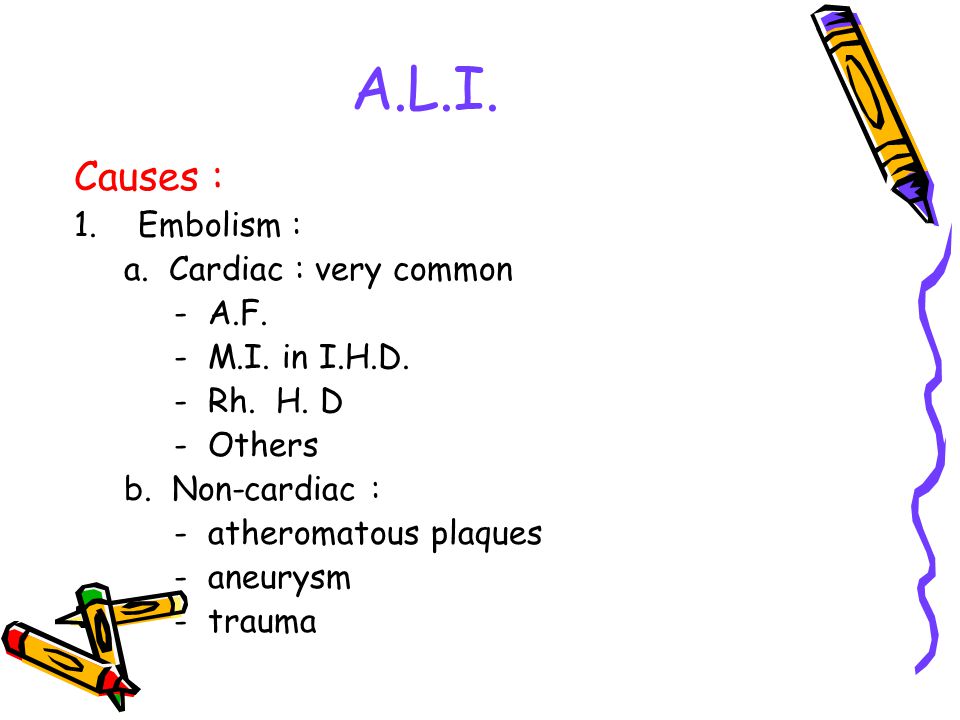 A.L.I.

Causes :

1. Embolism :

a. Cardiac : very common

- A.F.
- M.I. in I.H.D.
- Rh. H. D
- Others

b. Non-cardiac :

- atheromatous plaques
- aneurysm
- trauma